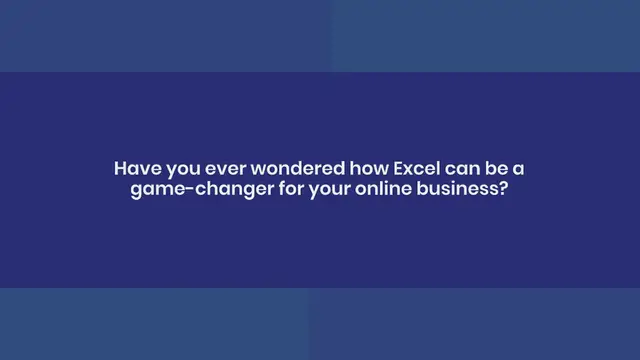 Have you ever wondered how Excel can be a game-changer for your online business?